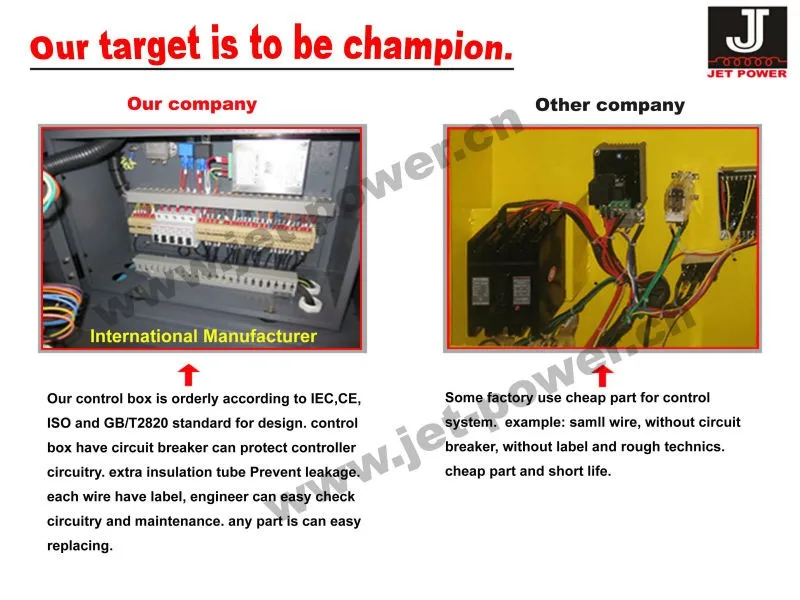 Our target is to be champion.

J
JET POWER

Our company

International Manufacturer

Our control box is orderly according to IEC,CE, ISO and GB/T2820 standard for design. control box have circuit breaker can protect controller circuitry. extra insulation tube Prevent leakage. each wire have label, engineer can easy check circuitry and maintenance. any part is can easy replacing.

Other company

Some factory use cheap part for control system. example: samll wire, without circuit breaker, without label and rough technics. cheap part and short life.

www.jet-power.cn

www.jet-power.cn